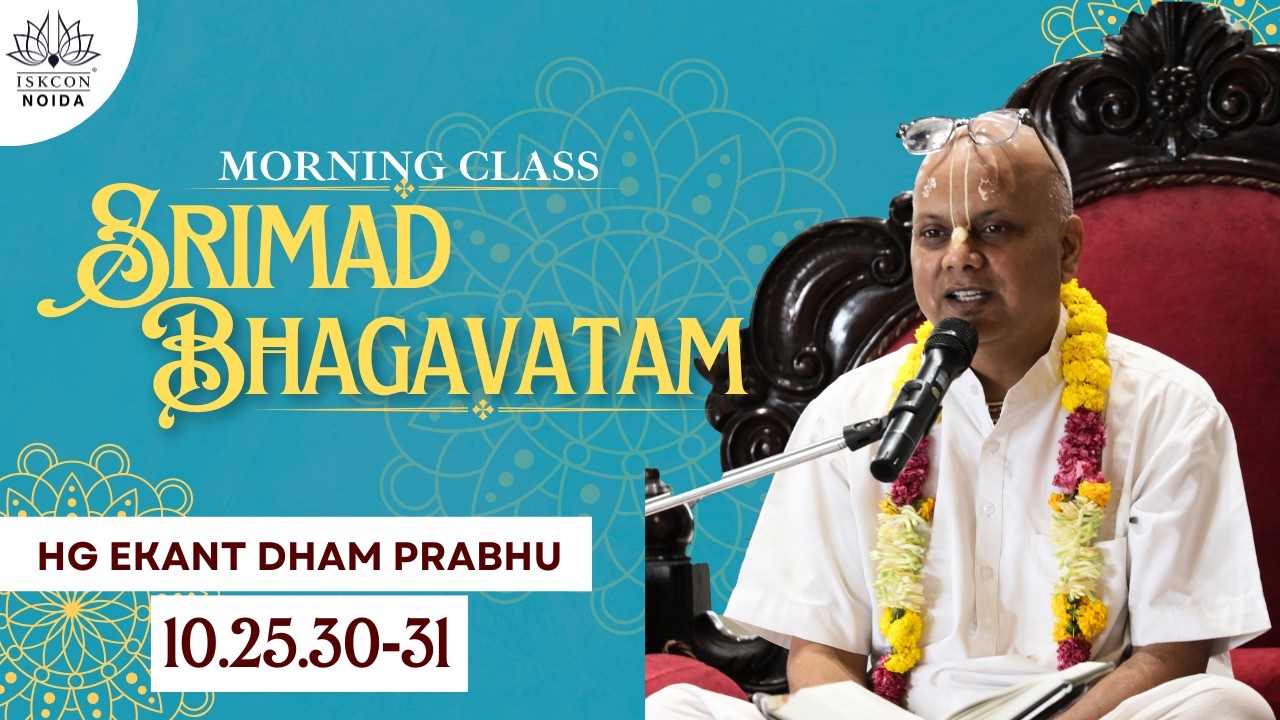 ISKCON
NOIDA

MORNING CLASS
SRIMAD
BHAGAVATAM

HG EKANT DHAM PRABHU
10.25.30-31